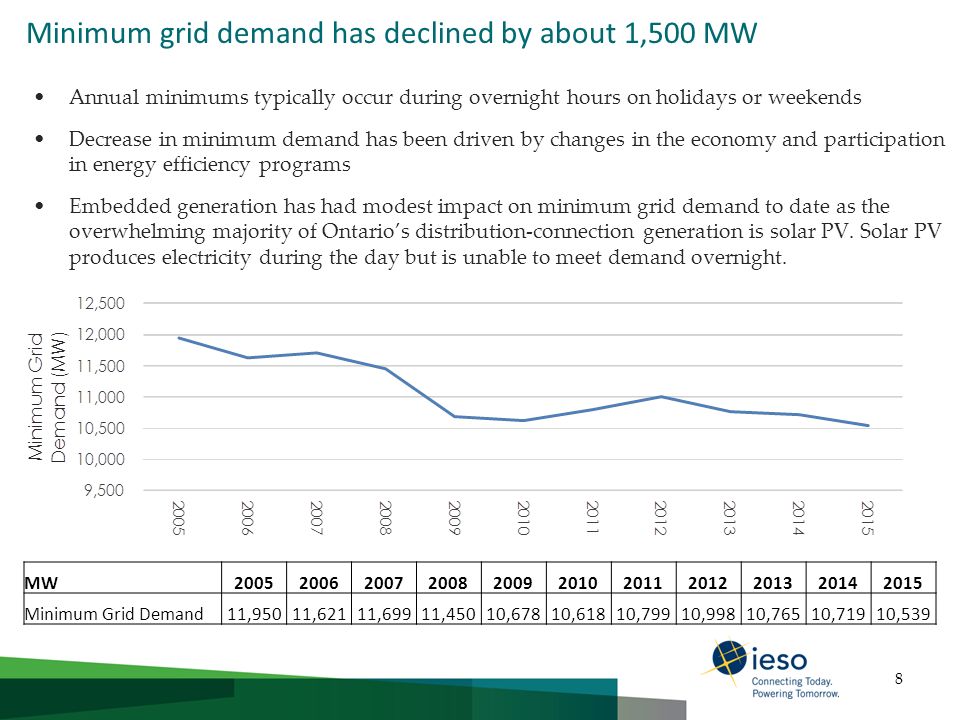 Minimum grid demand has declined by about 1,500 MW

• Annual minimums typically occur during overnight hours on holidays or weekends

• Decrease in minimum demand has been driven by changes in the economy and participation in energy efficiency programs

• Embedded generation has had modest impact on minimum grid demand to date as the overwhelming majority of Ontario's distribution-connection generation is solar PV. Solar PV produces electricity during the day but is unable to meet demand overnight.

Minimum Grid Demand (MW)

12,500
12,000
11,500
11,000
10,500
10,000
9,500

2005 2006 2007 2008 2009 2010 2011 2012 2013 2014 2015

| MW | 2005 | 2006 | 2007 | 2008 | 2009 | 2010 | 2011 | 2012 | 2013 | 2014 | 2015 |
|---|---|---|---|---|---|---|---|---|---|---|---|
| Minimum Grid Demand | 11,950 | 11,621 | 11,699 | 11,450 | 10,678 | 10,618 | 10,799 | 10,998 | 10,765 | 10,719 | 10,539 |

ieso
Connecting Today.
Powering Tomorrow.

8